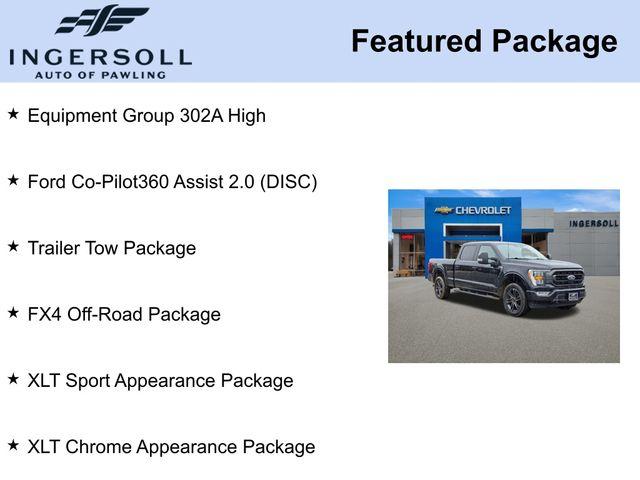 INGERSOLL
AUTO OF PAWLING

Featured Package

★ Equipment Group 302A High

★ Ford Co-Pilot360 Assist 2.0 (DISC)

★ Trailer Tow Package

★ FX4 Off-Road Package

★ XLT Sport Appearance Package

★ XLT Chrome Appearance Package

CHEVROLET

INGERSOLL